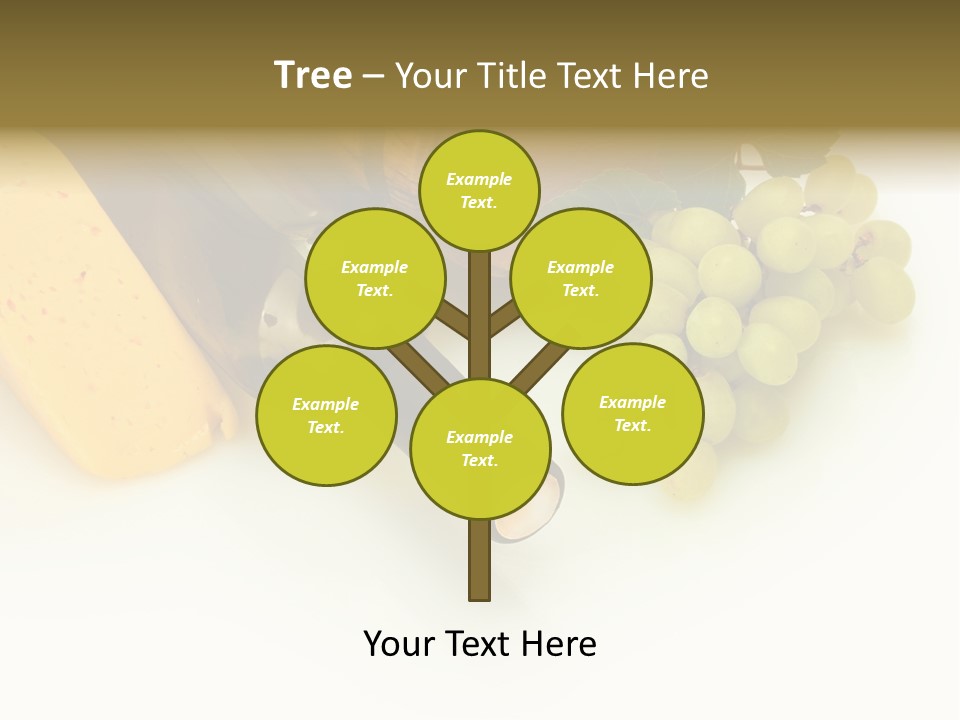 Tree – Your Title Text Here

Example Text.

Example Text.

Example Text.

Example Text.

Example Text.

Example Text.

Your Text Here